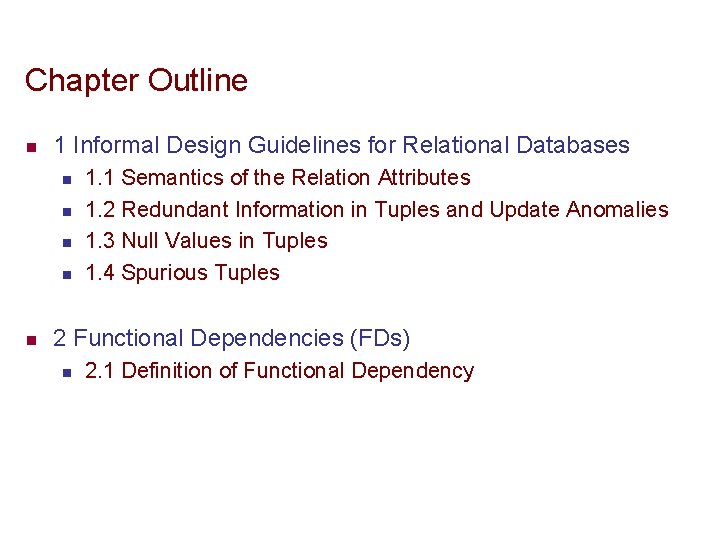 Chapter Outline

- 1 Informal Design Guidelines for Relational Databases
  - 1.1 Semantics of the Relation Attributes
  - 1.2 Redundant Information in Tuples and Update Anomalies
  - 1.3 Null Values in Tuples
  - 1.4 Spurious Tuples

- 2 Functional Dependencies (FDs)
  - 2.1 Definition of Functional Dependency